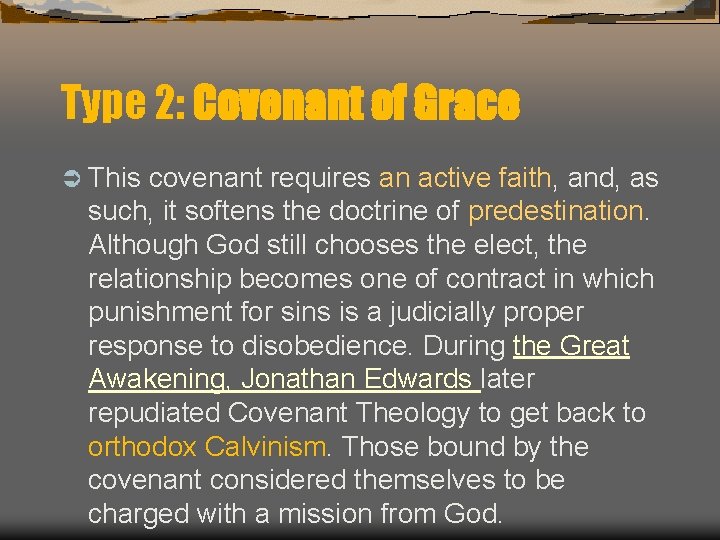 Type 2: Covenant of Grace

This covenant requires an active faith, and, as such, it softens the doctrine of predestination. Although God still chooses the elect, the relationship becomes one of contract in which punishment for sins is a judicially proper response to disobedience. During the Great Awakening, Jonathan Edwards later repudiated Covenant Theology to get back to orthodox Calvinism. Those bound by the covenant considered themselves to be charged with a mission from God.